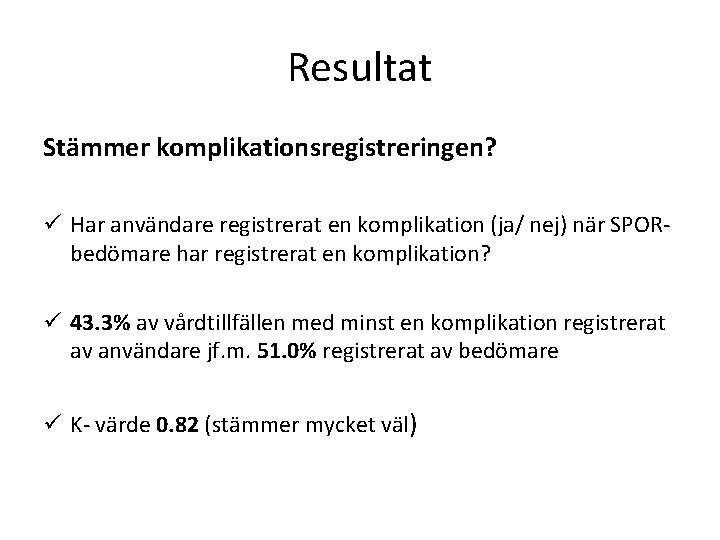 Resultat

Stämmer komplikationsregistreringen?

✓ Har användare registrerat en komplikation (ja/ nej) när SPOR-bedömare har registrerat en komplikation?

✓ 43.3% av vårdtillfällen med minst en komplikation registrerat av användare jf.m. 51.0% registrerat av bedömare

✓ K- värde 0.82 (stämmer mycket väl)